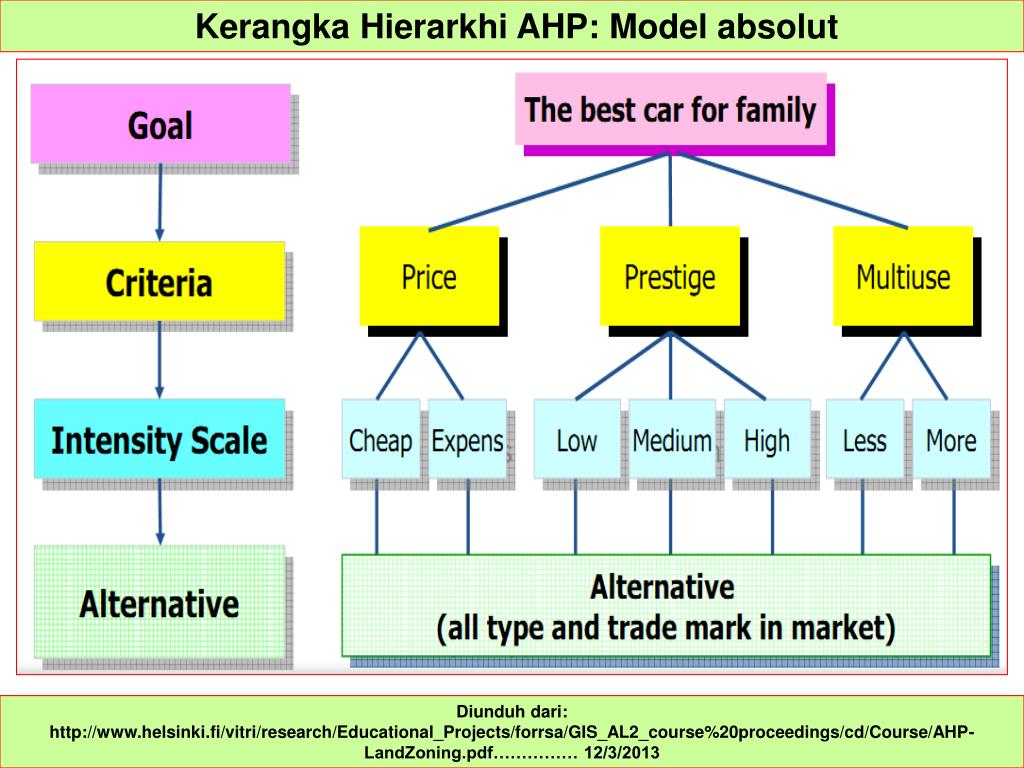 Kerangka Hierarkhi AHP: Model absolut

Goal

Criteria

Intensity Scale

Alternative

The best car for family

Price

Prestige

Multiuse

Cheap

Expens

Low

Medium

High

Less

More

Alternative
(all type and trade mark in market)

Diunduh dari:
http://www.helsinki.fi/vitri/research/Educational_Projects/forrsa/GIS_AL2_course%20proceedings/cd/Course/AHP-LandZoning.pdf…………… 12/3/2013